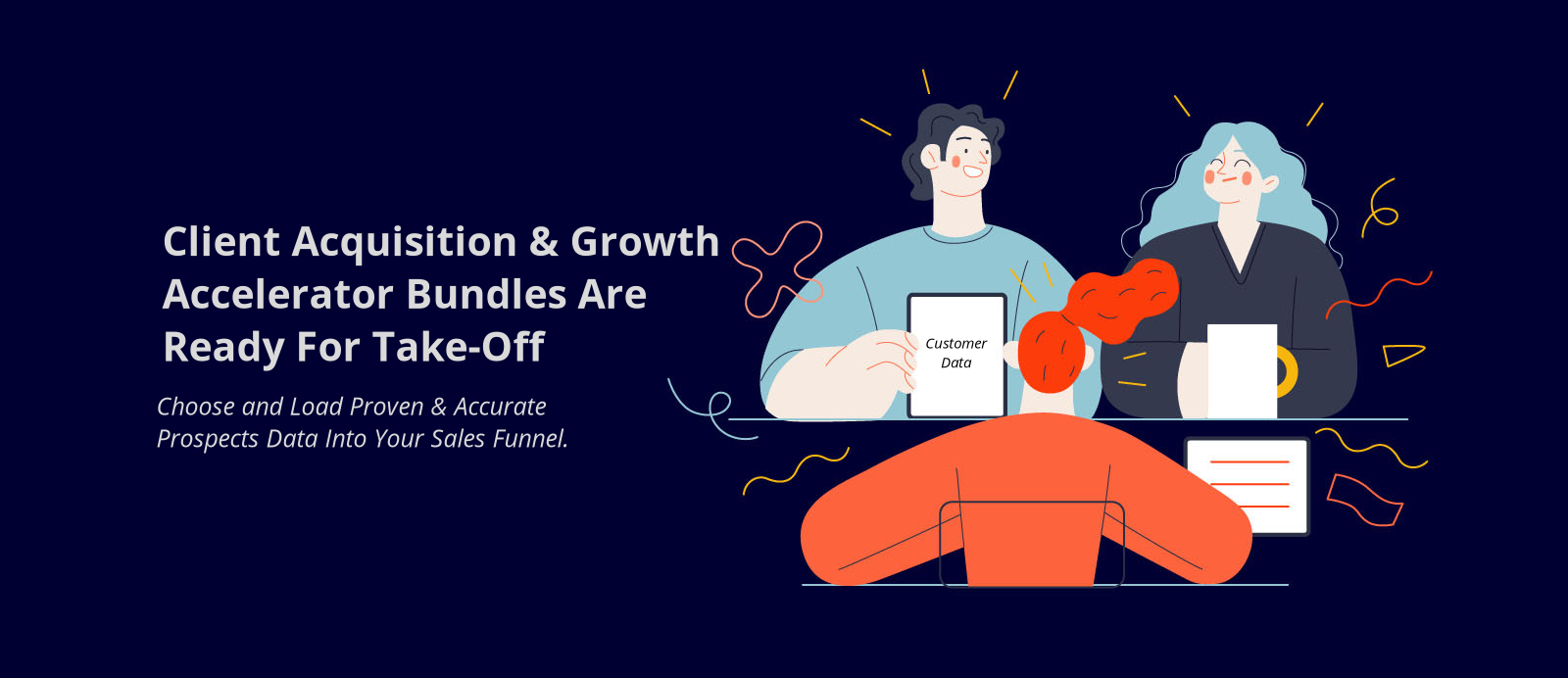 Client Acquisition & Growth Accelerator Bundles Are Ready For Take-Off

Choose and Load Proven & Accurate Prospects Data Into Your Sales Funnel.

Customer Data